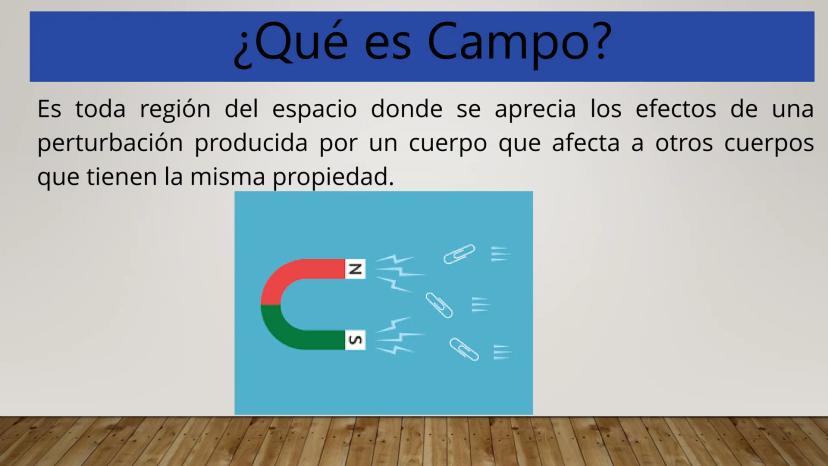 ¿Qué es Campo?

Es toda región del espacio donde se aprecia los efectos de una perturbación producida por un cuerpo que afecta a otros cuerpos que tienen la misma propiedad.

N

S